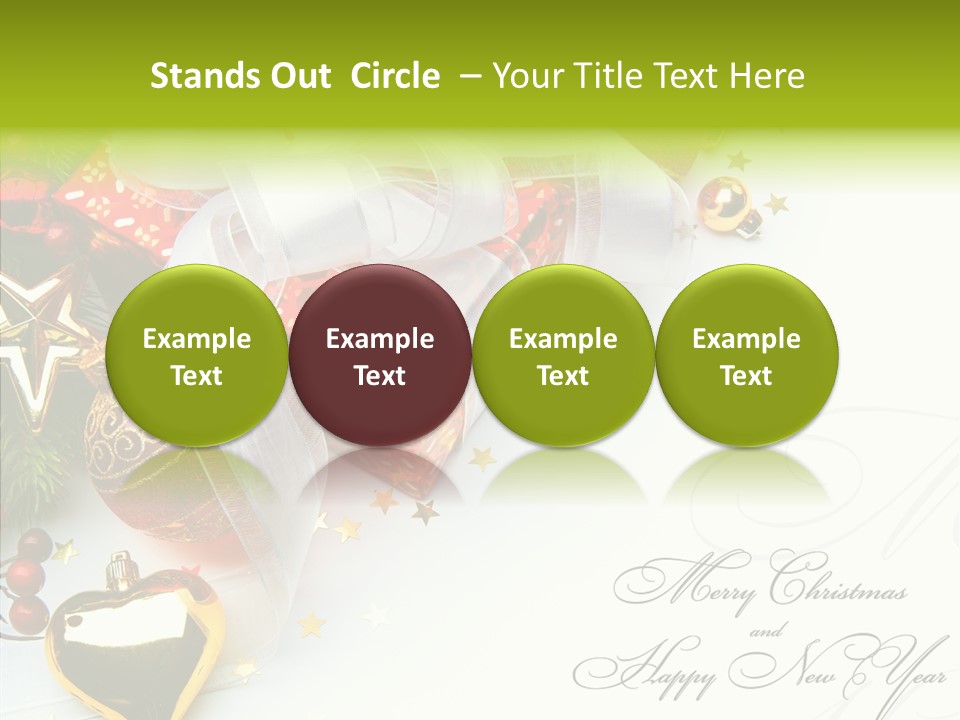 Stands Out Circle – Your Title Text Here

Example Text

Example Text

Example Text

Example Text

Merry Christmas
and
Happy New Year